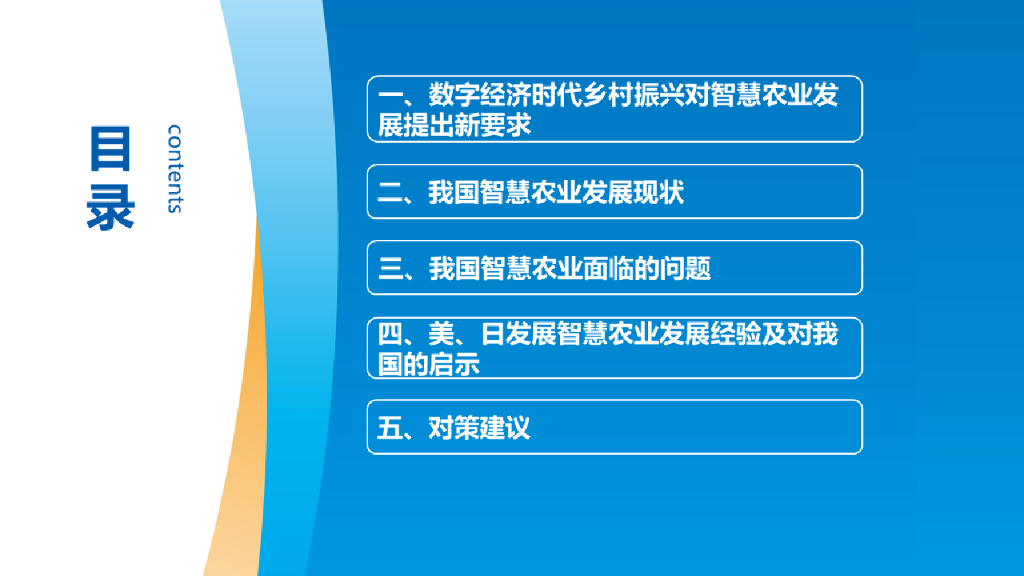 目录

contents

一、数字经济时代乡村振兴对智慧农业发展提出新要求

二、我国智慧农业发展现状

三、我国智慧农业面临的问题

四、美、日发展智慧农业发展经验及对我国的启示

五、对策建议